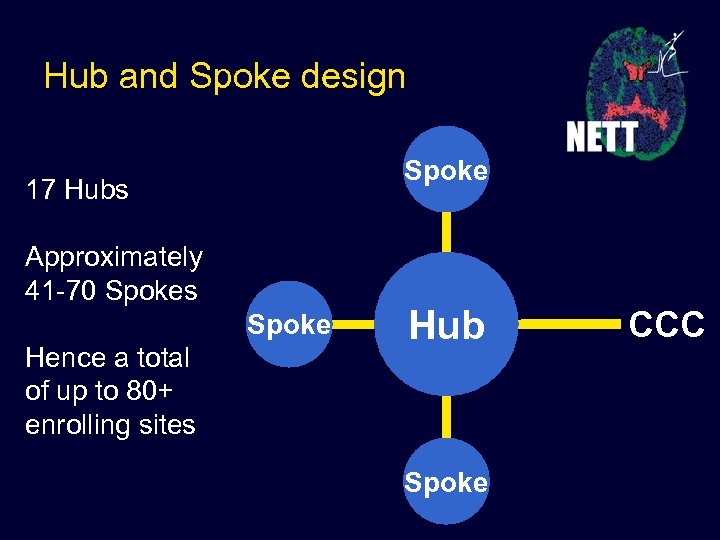 Hub and Spoke design

NETT

17 Hubs

Approximately 41-70 Spokes

Hence a total of up to 80+ enrolling sites

Spoke

Spoke

Hub

CCC

Spoke